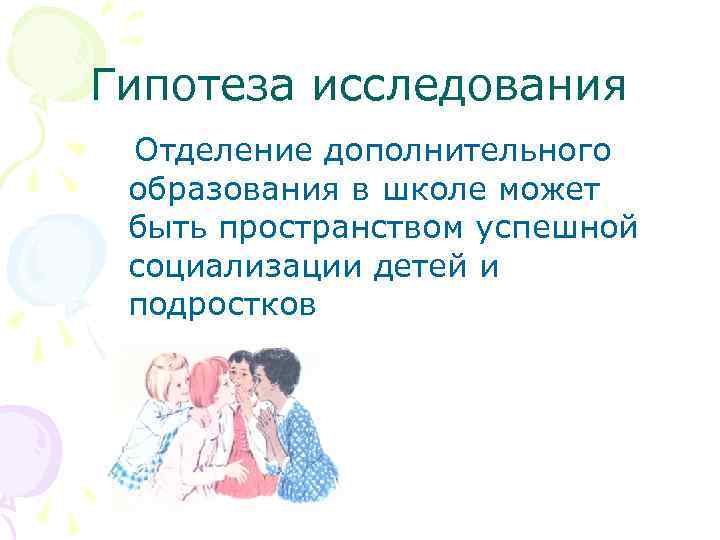 Гипотеза исследования

Отделение дополнительного образования в школе может быть пространством успешной социализации детей и подростков